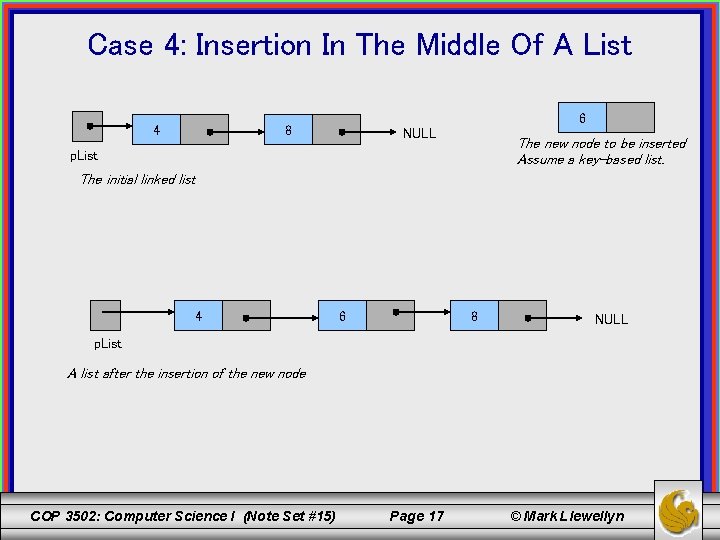 Case 4: Insertion In The Middle Of A List

pList

4

8

NULL

The initial linked list

6

The new node to be inserted
Assume a key-based list.

pList

4

6

8

NULL

A list after the insertion of the new node

COP 3502: Computer Science I (Note Set #15)

Page 17

© Mark Llewellyn